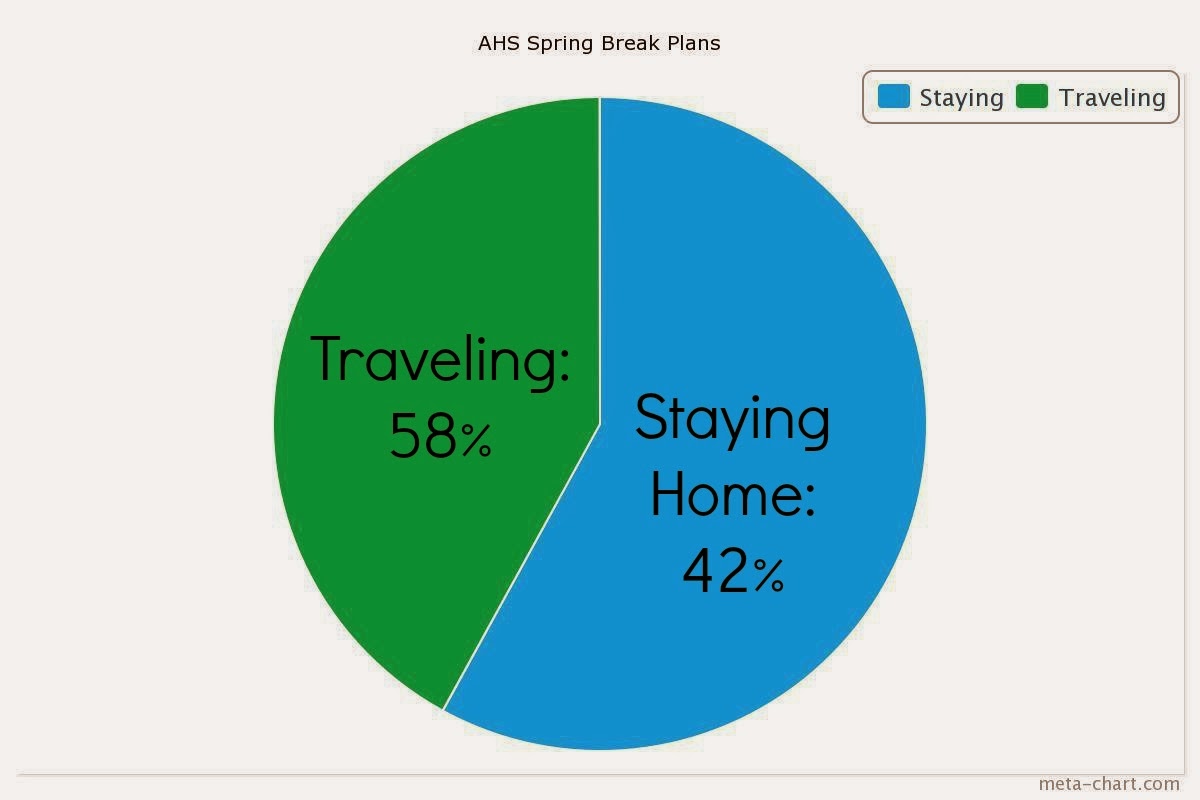 AHS Spring Break Plans

Staying
Traveling

Traveling: 58%

Staying Home: 42%

meta-chart.com